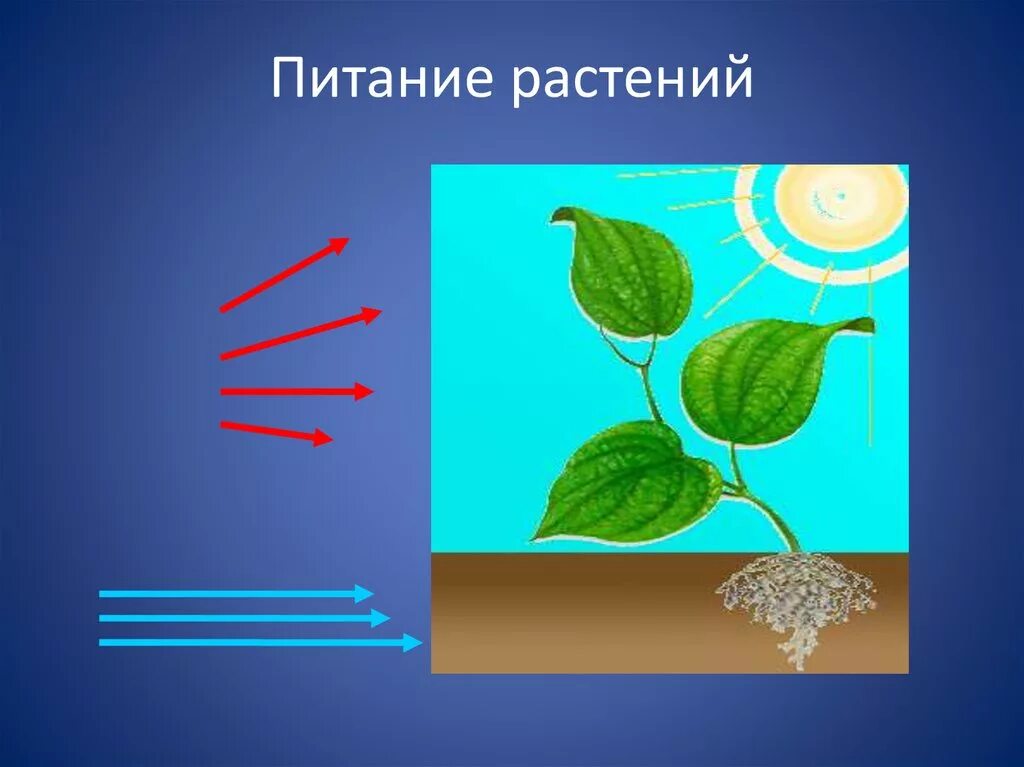 Питание растений